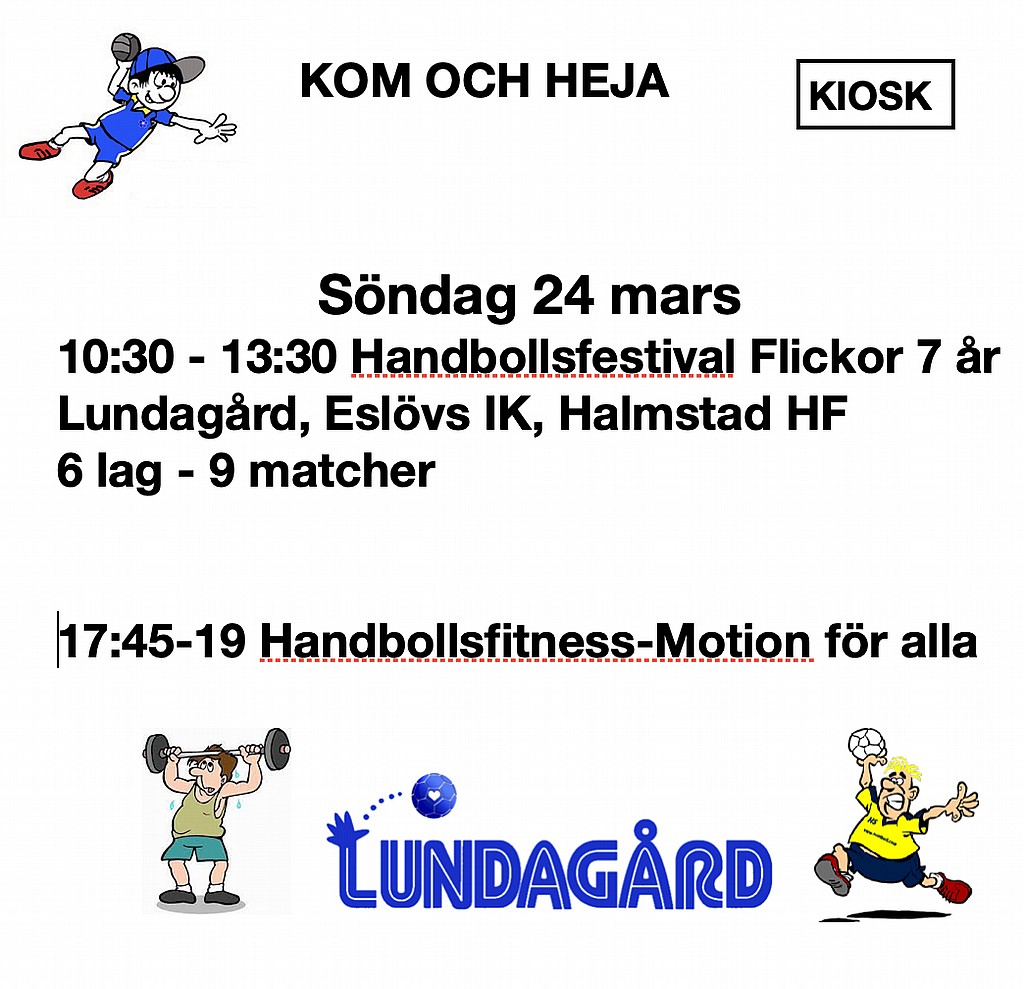 KOM OCH HEJA

KIOSK

Söndag 24 mars
10:30 - 13:30 Handbollsfestival Flickor 7 år
Lundagård, Eslövs IK, Halmstad HF
6 lag - 9 matcher

17:45-19 Handbollsfitness-Motion för alla

LUNDAGÅRD